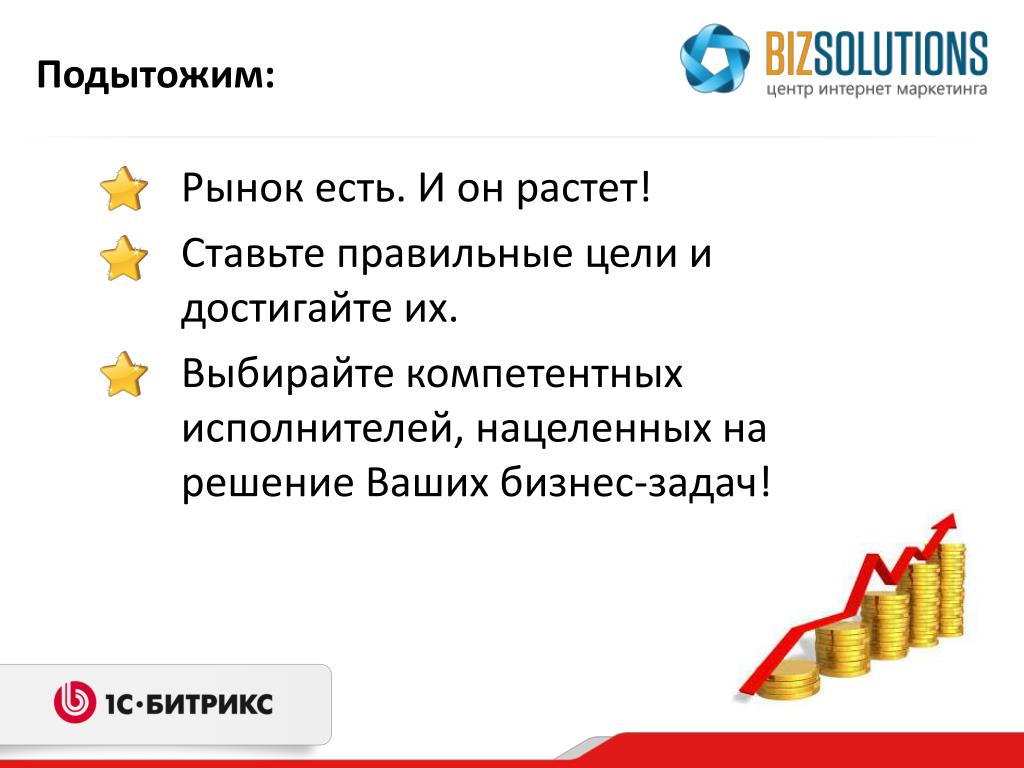 Подытожим:

BIZSOLUTIONS
центр интернет маркетинга

Рынок есть. И он растет!

Ставьте правильные цели и достигайте их.

Выбирайте компетентных исполнителей, нацеленных на решение Ваших бизнес-задач!

1С·БИТРИКС